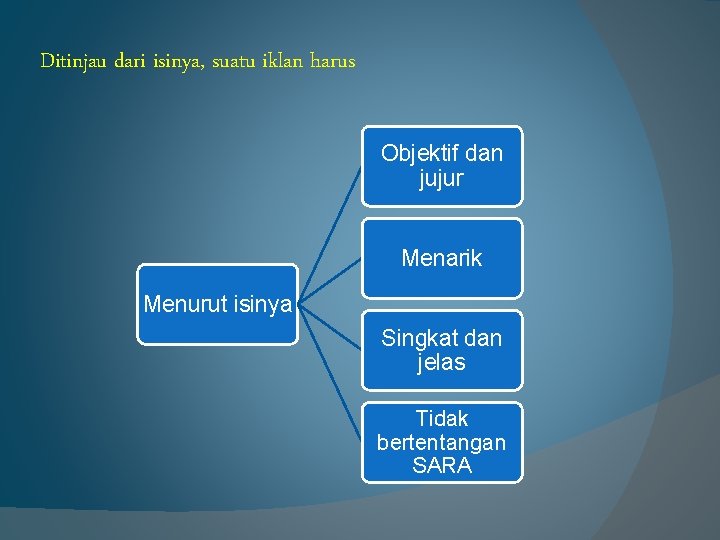 Ditinjau dari isinya, suatu iklan harus

Menurut isinya

Objektif dan jujur

Menarik

Singkat dan jelas

Tidak bertentangan SARA